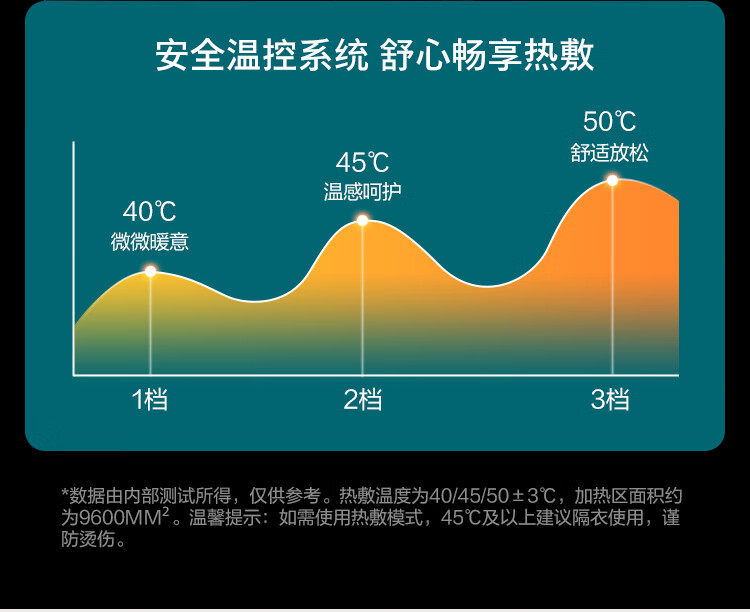 安全温控系统 舒心畅享热敷

40℃
微微暖意

45℃
温感呵护

50℃
舒适放松

1档

2档

3档

*数据由内部测试所得，仅供参考。热敷温度为40/45/50±3℃，加热区面积约为9600MM$^2$。温馨提示：如需使用热敷模式，45℃及以上建议隔衣使用，谨防烫伤。